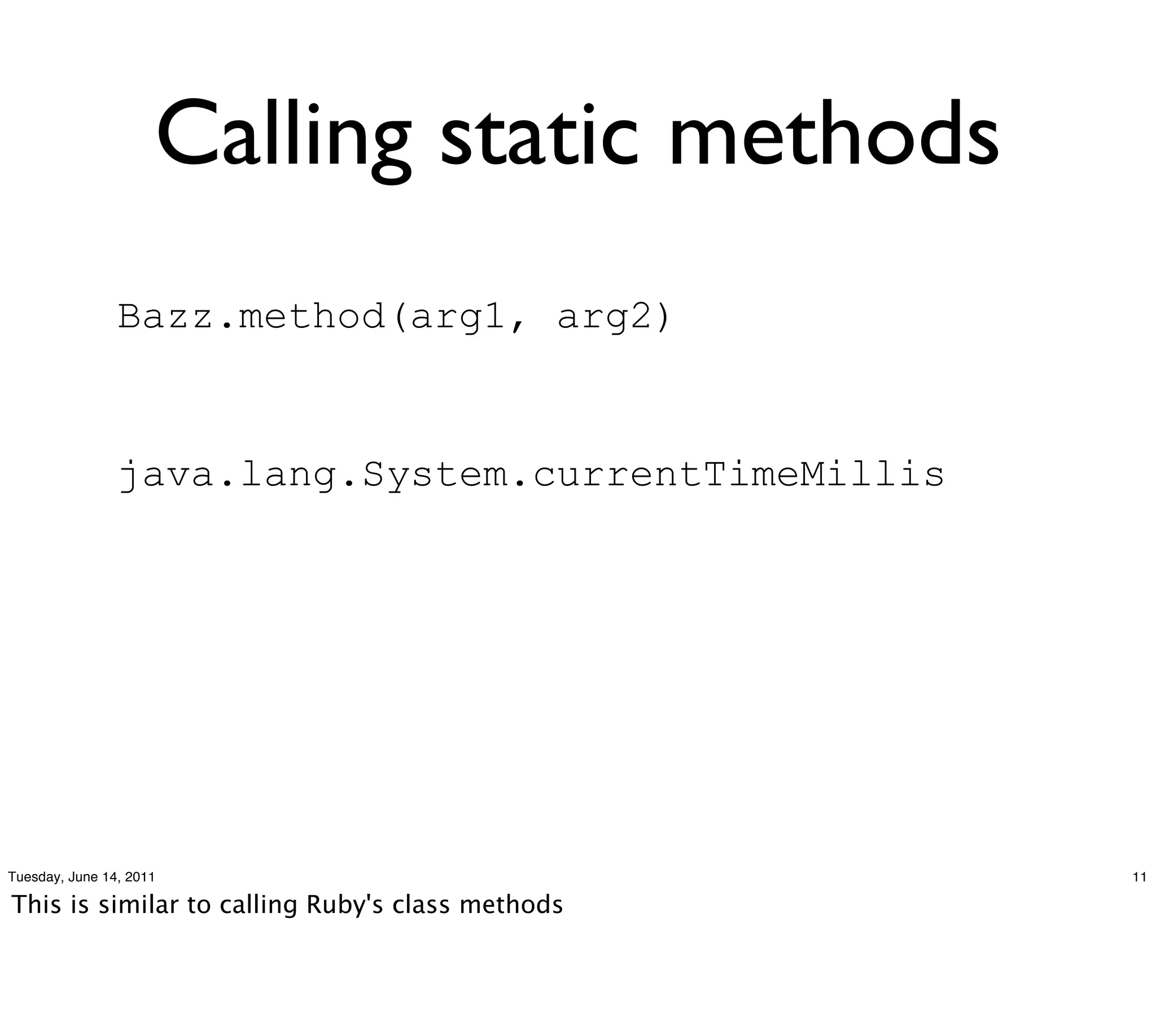 Calling static methods

Bazz.method(arg1, arg2)

java.lang.System.currentTimeMillis

Tuesday, June 14, 2011

11

This is similar to calling Ruby's class methods